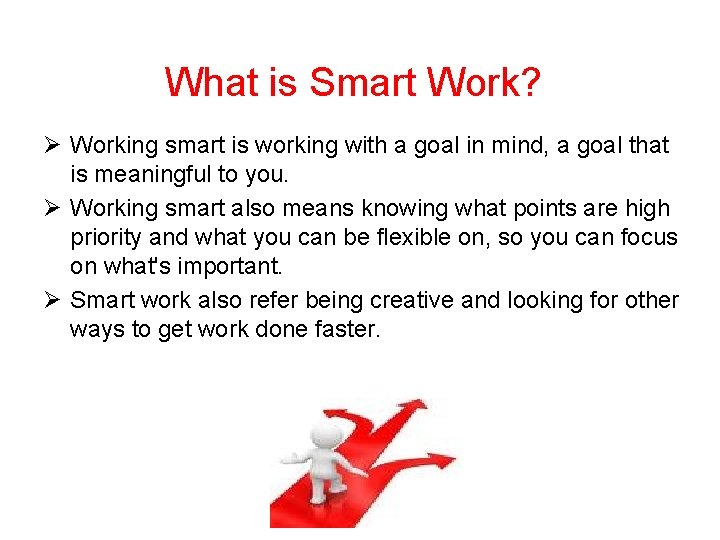 What is Smart Work?

➢ Working smart is working with a goal in mind, a goal that is meaningful to you.

➢ Working smart also means knowing what points are high priority and what you can be flexible on, so you can focus on what's important.

➢ Smart work also refer being creative and looking for other ways to get work done faster.